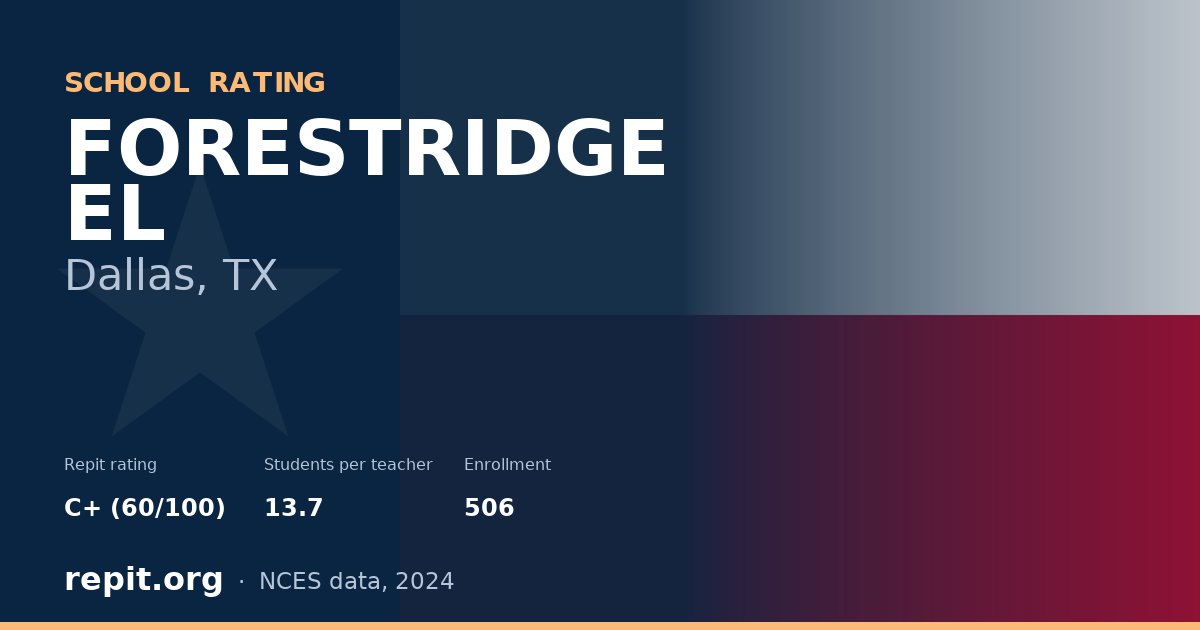 SCHOOL RATING

FORESTRIDGE EL

Dallas, TX

Repit rating
C+ (60/100)

Students per teacher
13.7

Enrollment
506

repit.org · NCES data, 2024